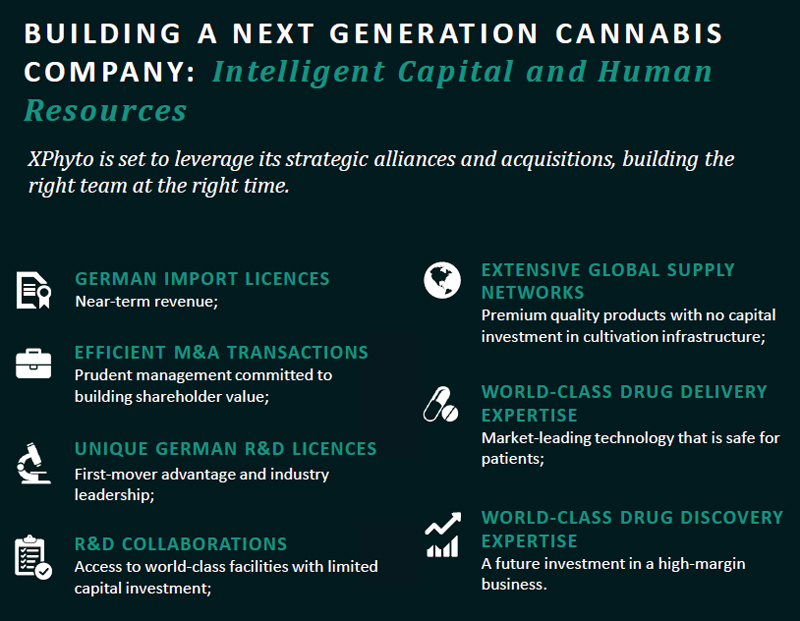 BUILDING A NEXT GENERATION CANNABIS COMPANY: Intelligent Capital and Human Resources

XPhyto is set to leverage its strategic alliances and acquisitions, building the right team at the right time.

GERMAN IMPORT LICENCES
Near-term revenue;

EFFICIENT M&A TRANSACTIONS
Prudent management committed to building shareholder value;

UNIQUE GERMAN R&D LICENCES
First-mover advantage and industry leadership;

R&D COLLABORATIONS
Access to world-class facilities with limited capital investment;

EXTENSIVE GLOBAL SUPPLY NETWORKS
Premium quality products with no capital investment in cultivation infrastructure;

WORLD-CLASS DRUG DELIVERY EXPERTISE
Market-leading technology that is safe for patients;

WORLD-CLASS DRUG DISCOVERY EXPERTISE
A future investment in a high-margin business.